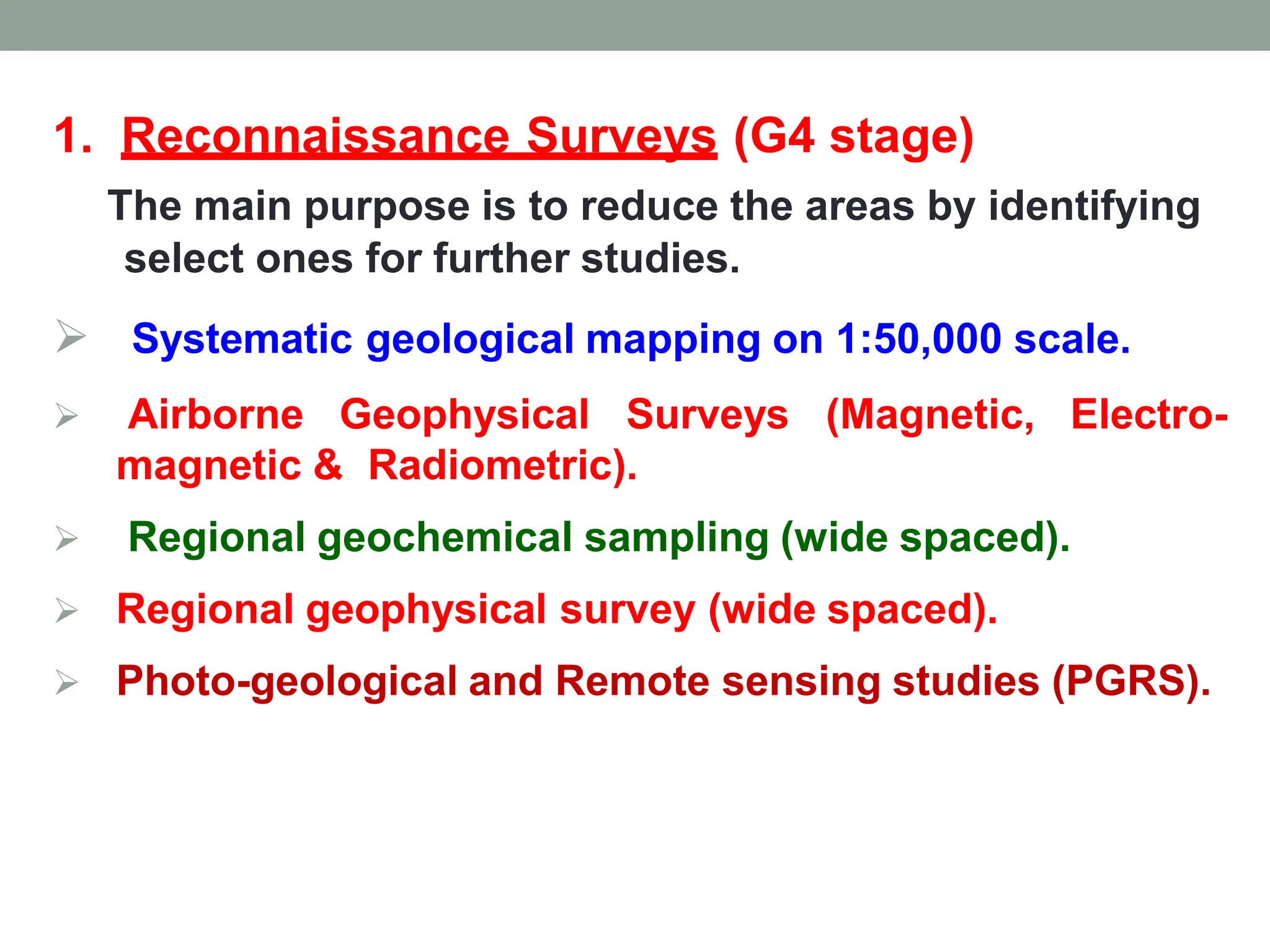 1. Reconnaissance Surveys (G4 stage)

The main purpose is to reduce the areas by identifying select ones for further studies.

➢ Systematic geological mapping on 1:50,000 scale.

➢ Airborne Geophysical Surveys (Magnetic, Electro-magnetic & Radiometric).

➢ Regional geochemical sampling (wide spaced).

➢ Regional geophysical survey (wide spaced).

➢ Photo-geological and Remote sensing studies (PGRS).